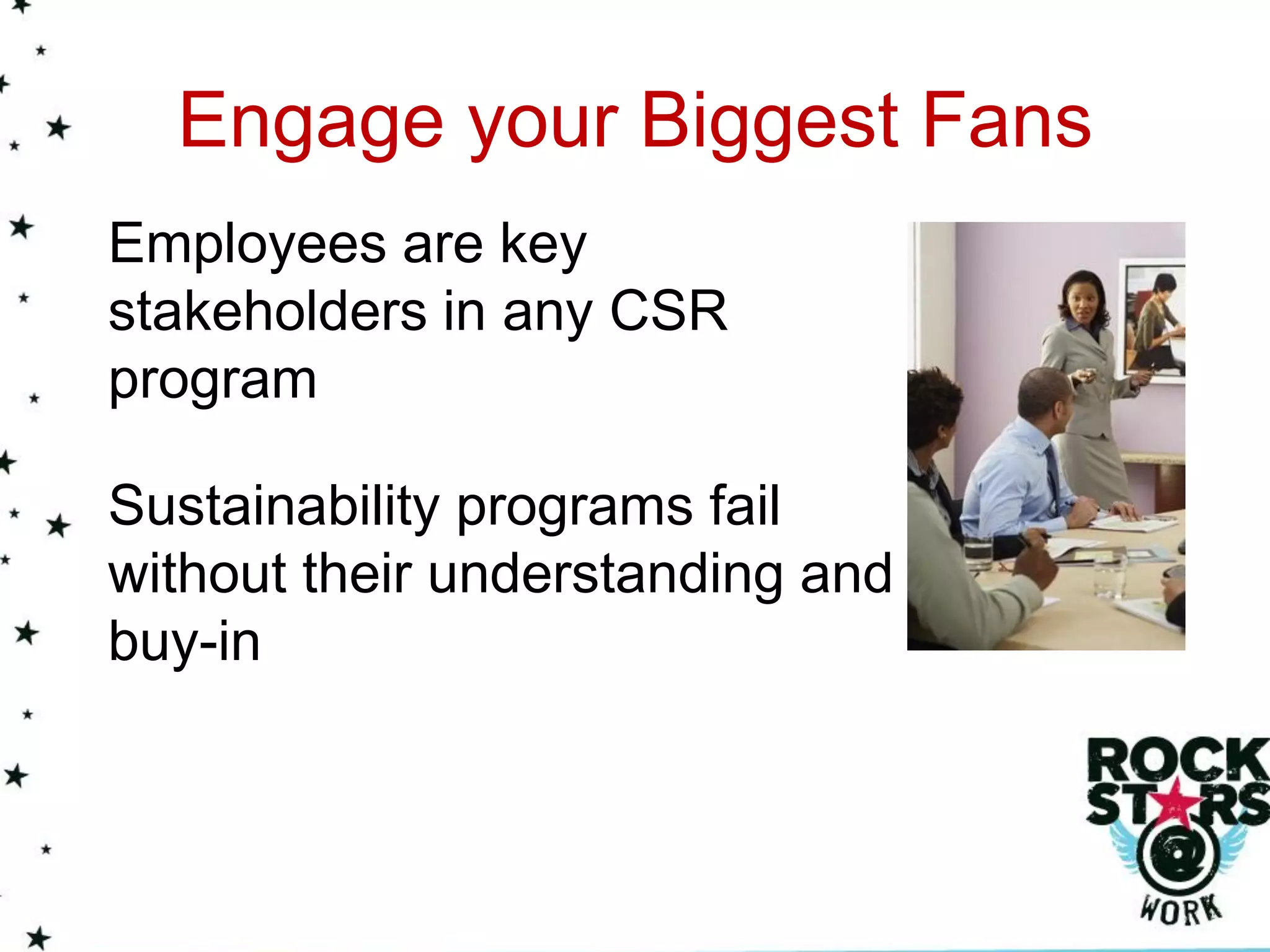 Engage your Biggest Fans

Employees are key stakeholders in any CSR program

Sustainability programs fail without their understanding and buy-in

ROCK STARS @ WORK